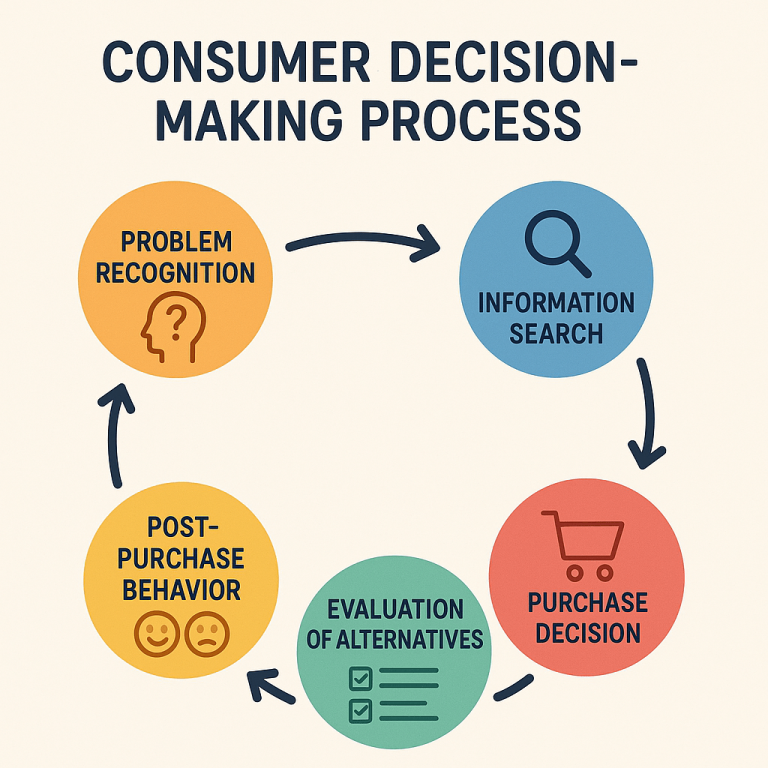 CONSUMER DECISION-MAKING PROCESS

PROBLEM RECOGNITION

INFORMATION SEARCH

PURCHASE DECISION

EVALUATION OF ALTERNATIVES

POST-PURCHASE BEHAVIOR